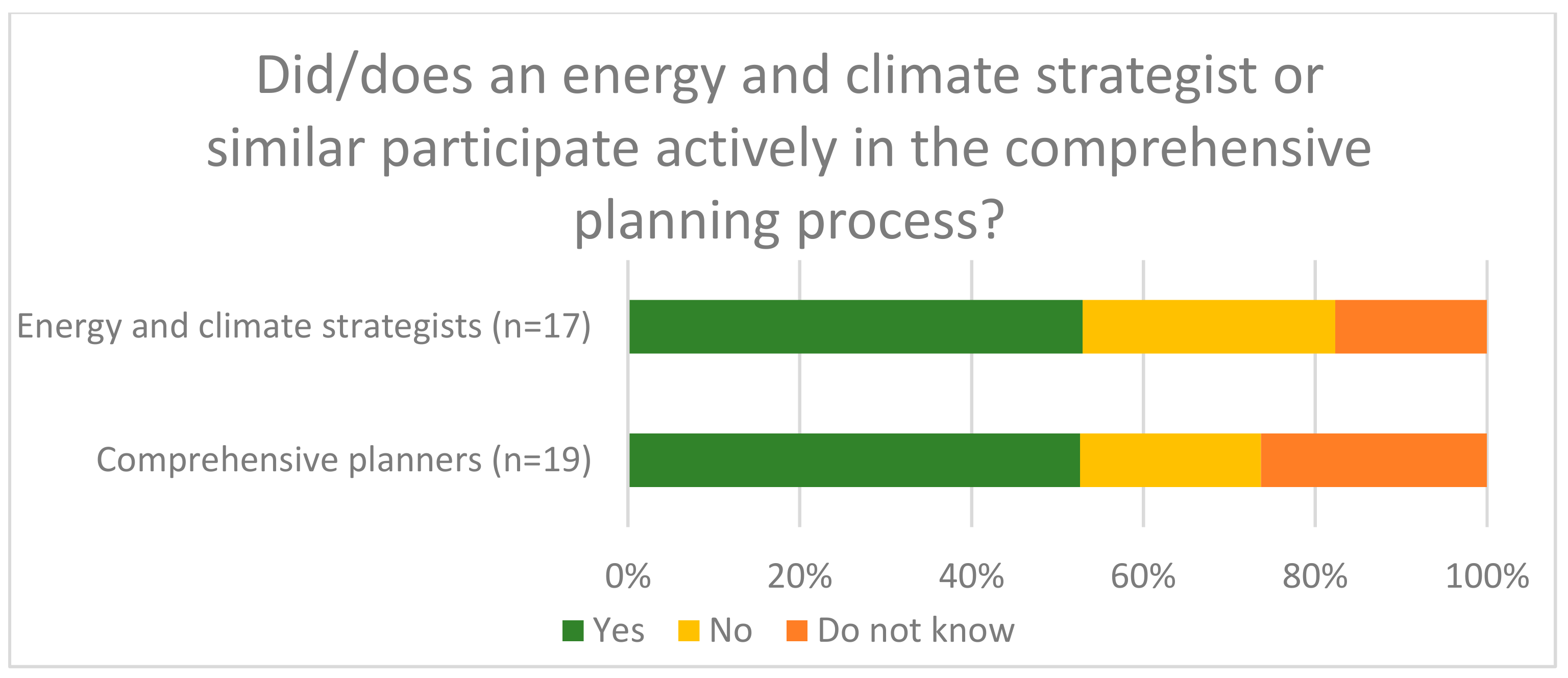 Did/does an energy and climate strategist or similar participate actively in the comprehensive planning process?

Energy and climate strategists (n=17)

Comprehensive planners (n=19)

0%
20%
40%
60%
80%
100%

Yes
No
Do not know